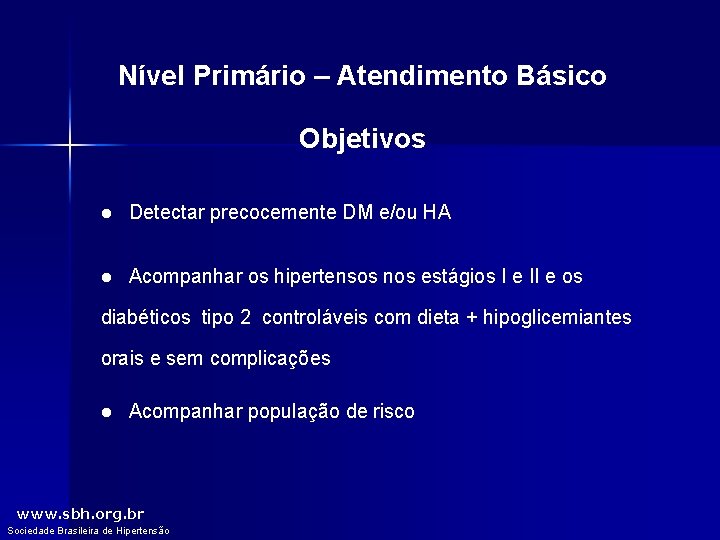 Nível Primário – Atendimento Básico

Objetivos

● Detectar precocemente DM e/ou HA

● Acompanhar os hipertensos nos estágios I e II e os diabéticos tipo 2 controláveis com dieta + hipoglicemiantes orais e sem complicações

● Acompanhar população de risco

www.sbh.org.br
Sociedade Brasileira de Hipertensão